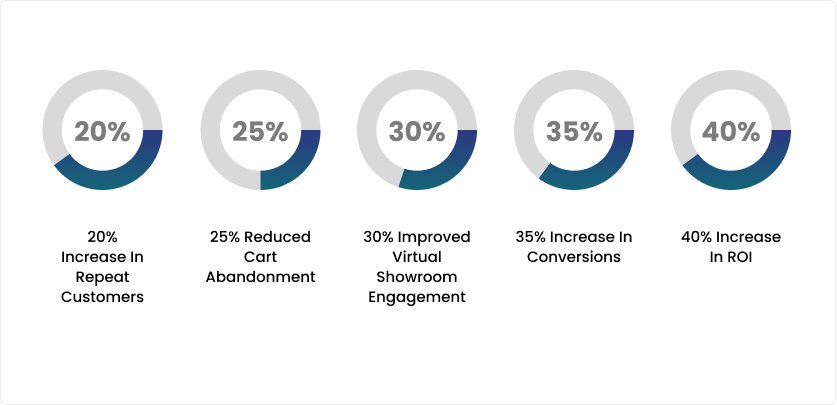 20%

20% Increase In Repeat Customers

25%

25% Reduced Cart Abandonment

30%

30% Improved Virtual Showroom Engagement

35%

35% Increase In Conversions

40%

40% Increase In ROI